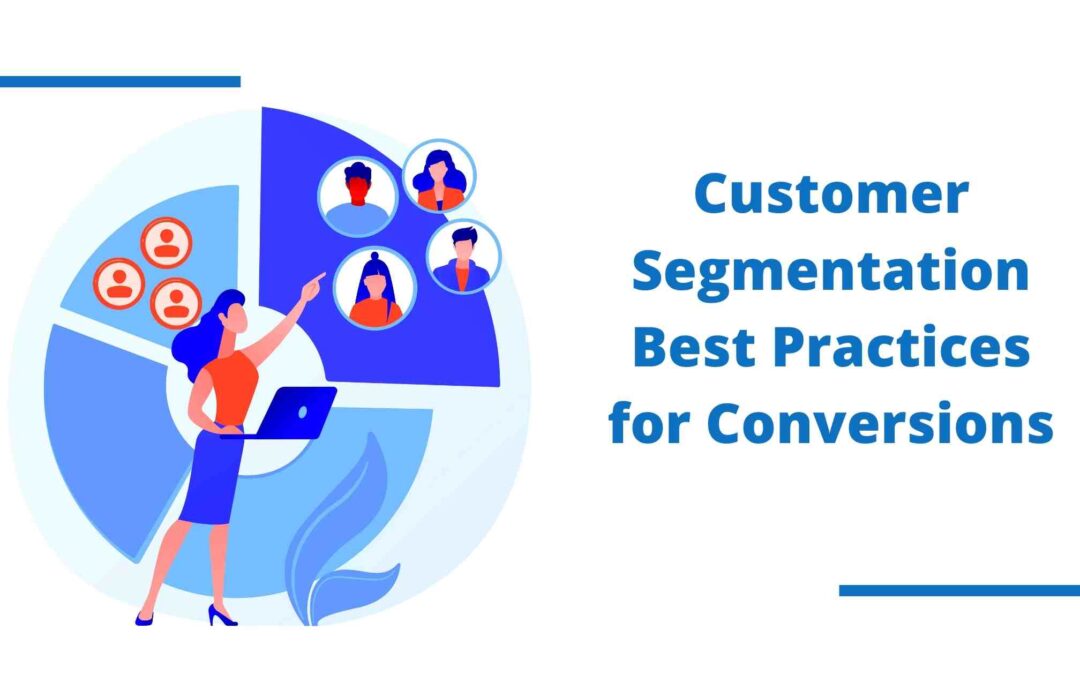 Customer Segmentation Best Practices for Conversions